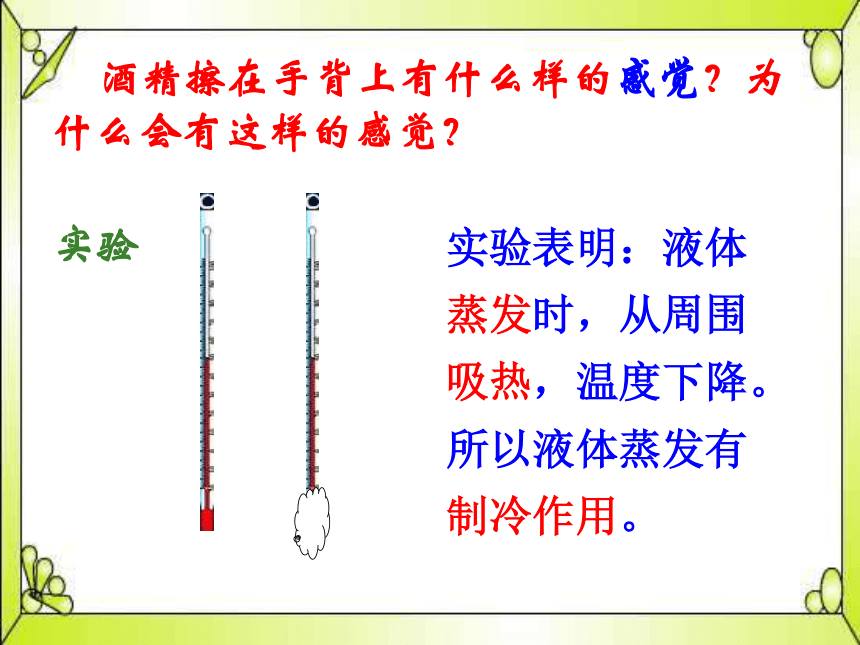 酒精擦在手背上有什么样的感觉？为什么会有这样的感觉？

实验

实验表明：液体蒸发时，从周围吸热，温度下降。所以液体蒸发有制冷作用。